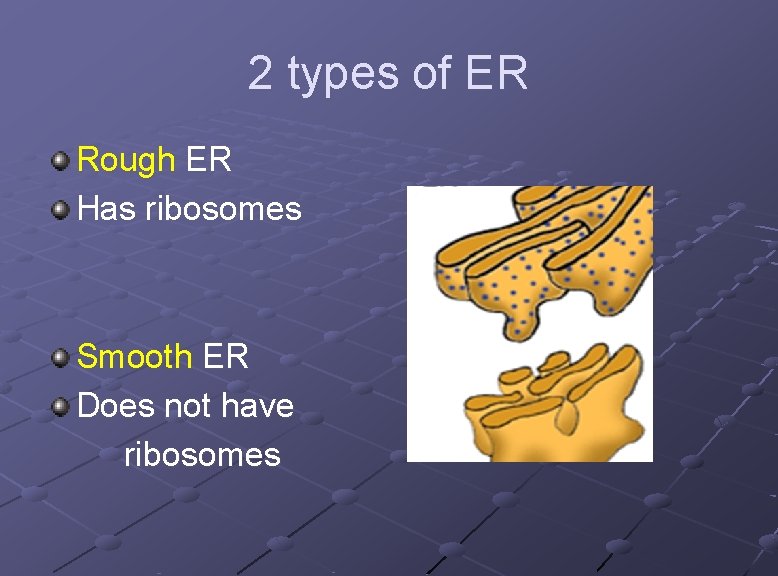 2 types of ER

Rough ER

Has ribosomes

Smooth ER

Does not have ribosomes